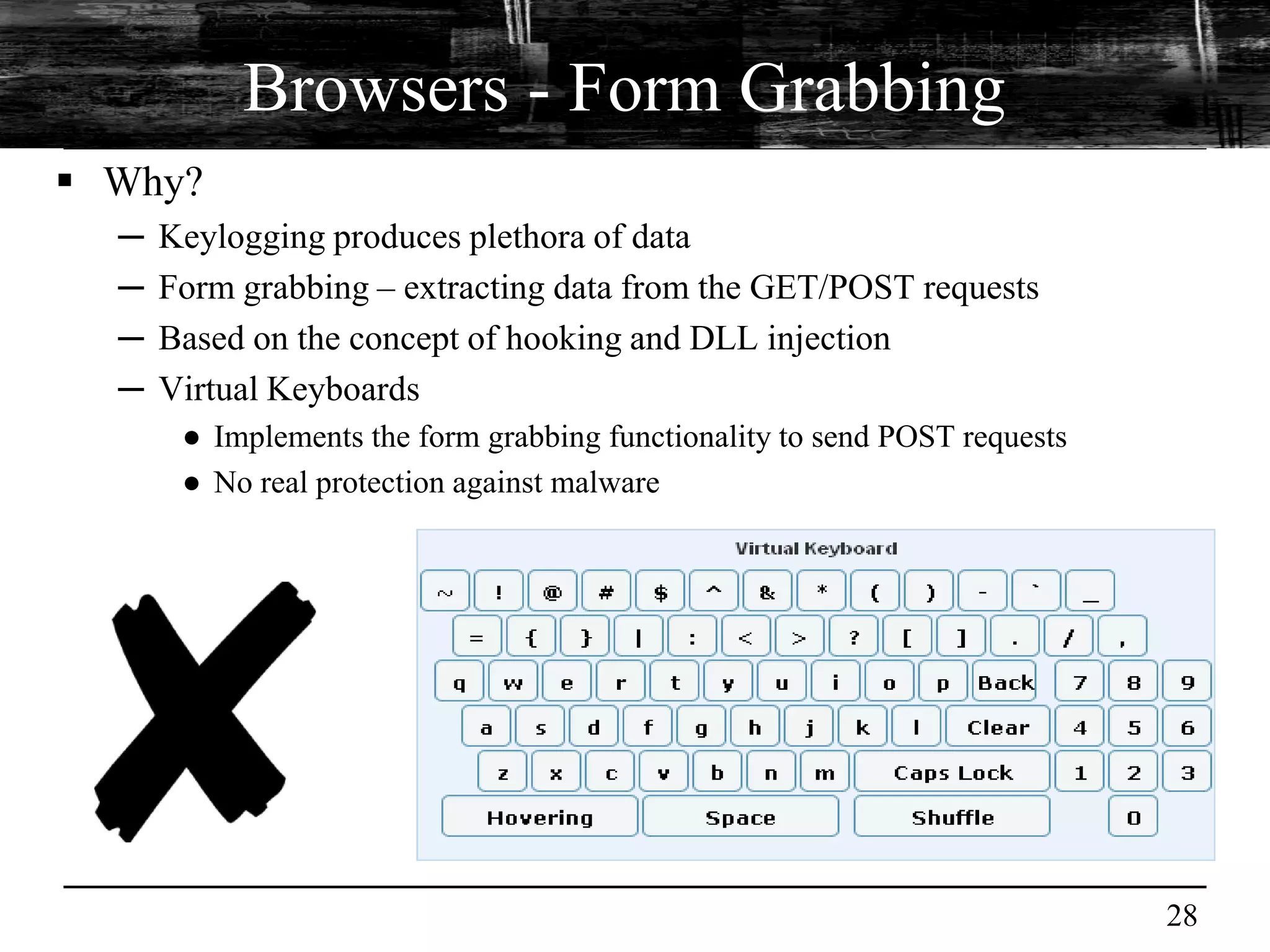 Browsers - Form Grabbing

▪ Why?

– Keylogging produces plethora of data
– Form grabbing – extracting data from the GET/POST requests
– Based on the concept of hooking and DLL injection
– Virtual Keyboards
 ● Implements the form grabbing functionality to send POST requests
 ● No real protection against malware

Virtual Keyboard

~ ! @ # $ ^ & * ( ) - ` _
= { } | : < > ? [ ] . / ,
q w e r t y u i o p Back 7 8 9
a s d f g h j k l Clear 4 5 6
z x c v b n m Caps Lock 1 2 3
Hovering Space Shuffle 0

28